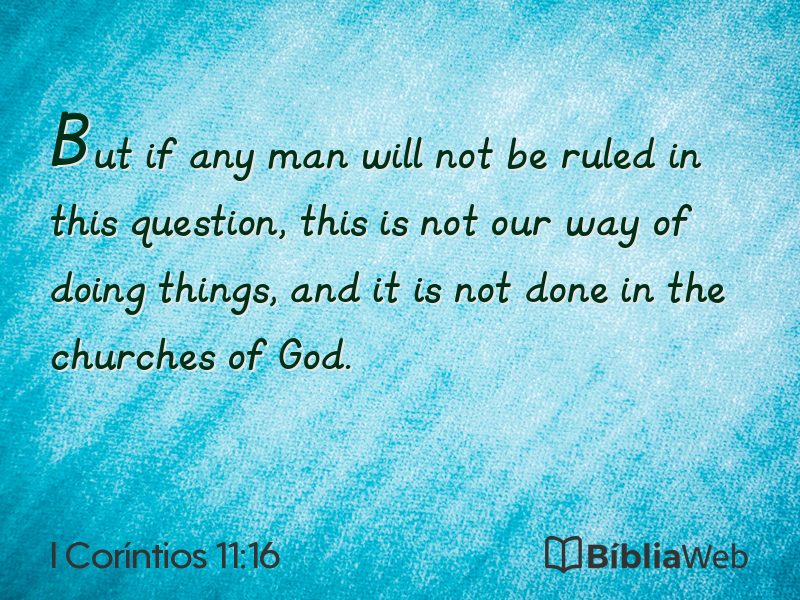 But if any man will not be ruled in this question, this is not our way of doing things, and it is not done in the churches of God.

I Coríntios 11:16

BíbliaWeb